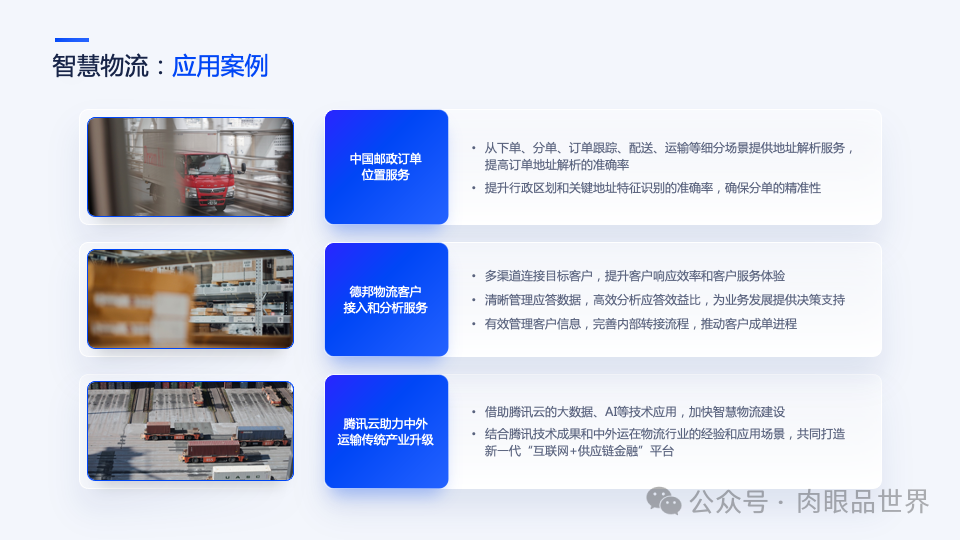 智慧物流：应用案例

中国邮政订单位置服务

• 从下单、分单、订单跟踪、配送、运输等细分场景提供地址解析服务，提高订单地址解析的准确率
• 提升行政区划和关键地址特征识别的准确率，确保分单的精准性

德邦物流客户接入和分析服务

• 多渠道连接目标客户，提升客户响应效率和客户服务体验
• 清晰管理应答数据，高效分析应答效益比，为业务发展提供决策支持
• 有效管理客户信息，完善内部转接流程，推动客户成单进程

腾讯云助力中外运输传统产业升级

• 借助腾讯云的大数据、AI等技术应用，加快智慧物流建设
• 结合腾讯技术成果和中外运在物流行业的经验和应用场景，共同打造新一代“互联网+供应链金融”平台

公众号 · 肉眼品世界